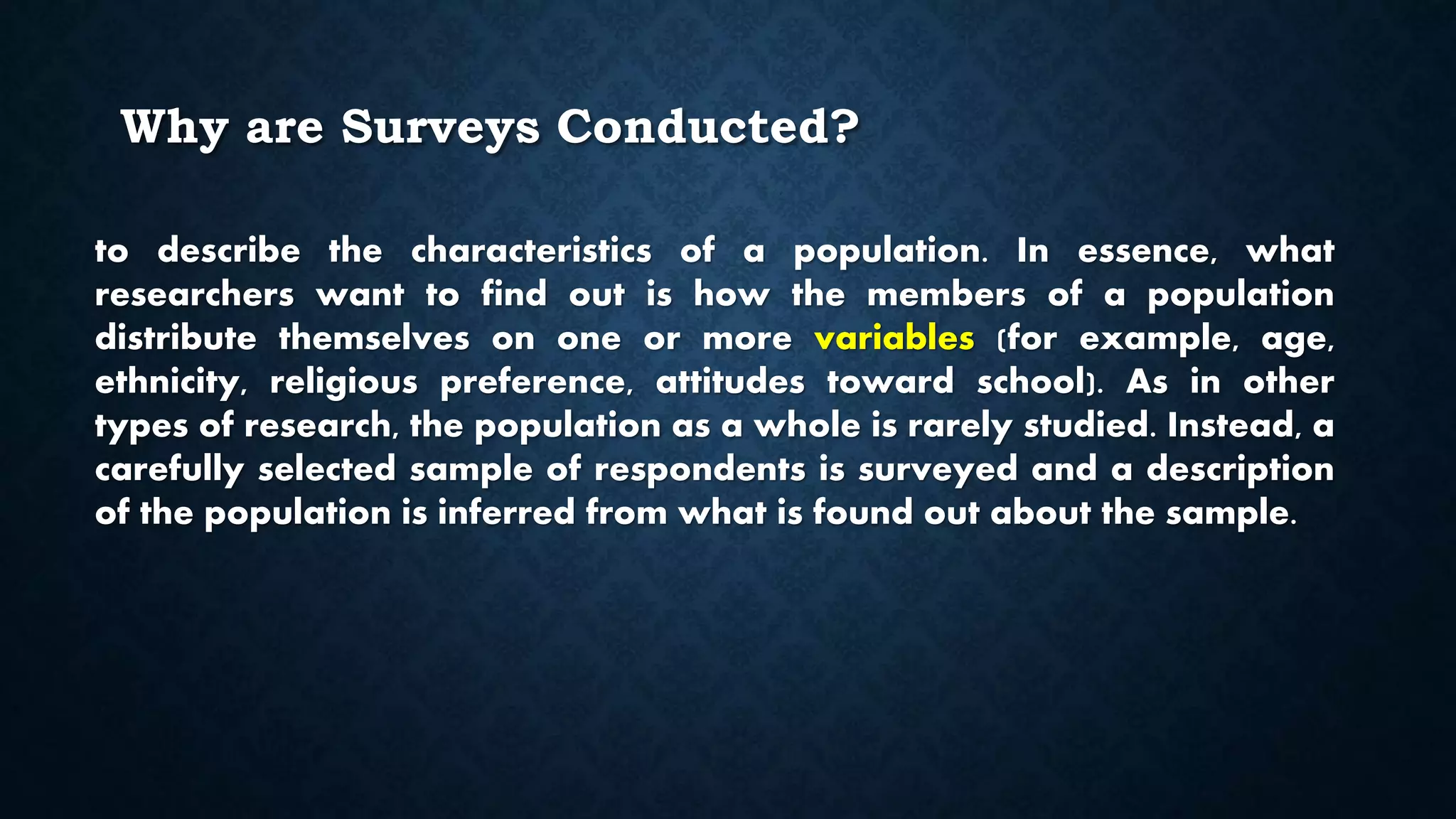 Why are Surveys Conducted?

to describe the characteristics of a population. In essence, what researchers want to find out is how the members of a population distribute themselves on one or more variables (for example, age, ethnicity, religious preference, attitudes toward school). As in other types of research, the population as a whole is rarely studied. Instead, a carefully selected sample of respondents is surveyed and a description of the population is inferred from what is found out about the sample.